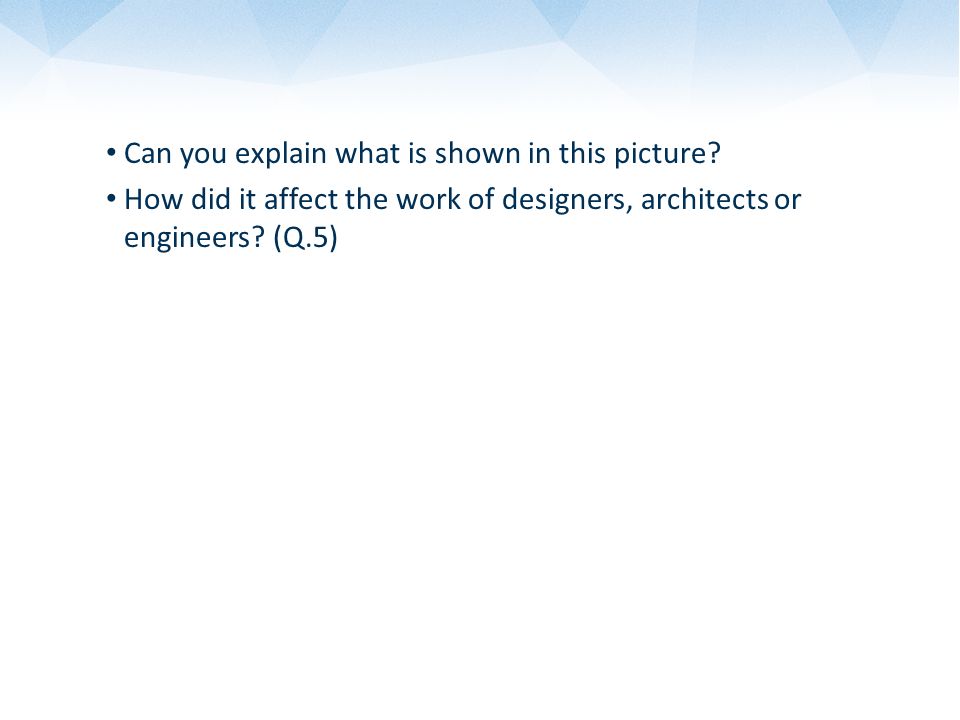 • Can you explain what is shown in this picture?
• How did it affect the work of designers, architects or engineers? (Q.5)